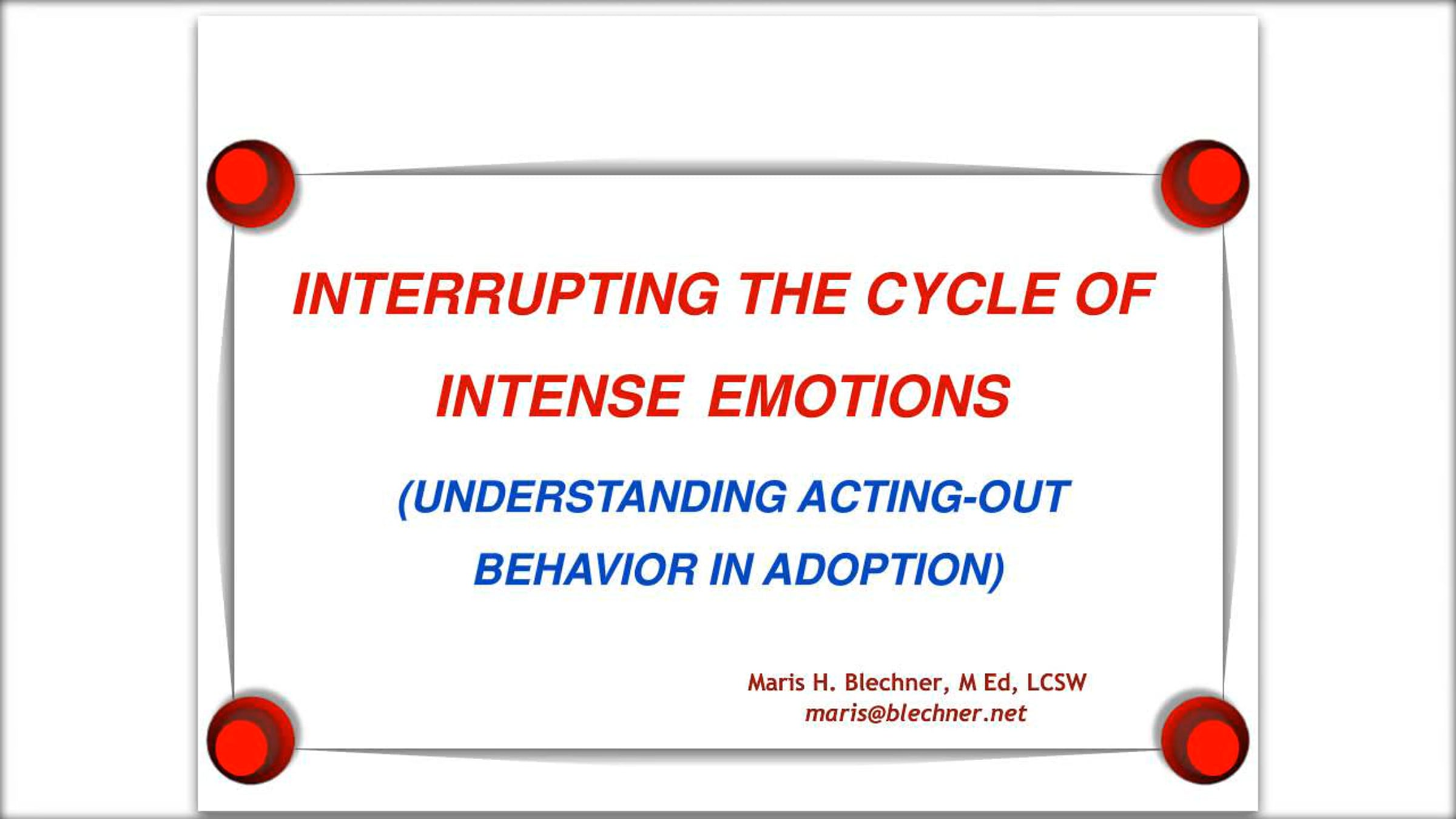 INTERRUPTING THE CYCLE OF INTENSE EMOTIONS

(UNDERSTANDING ACTING-OUT BEHAVIOR IN ADOPTION)

Maris H. Blechner, M Ed, LCSW
maris@blechner.net